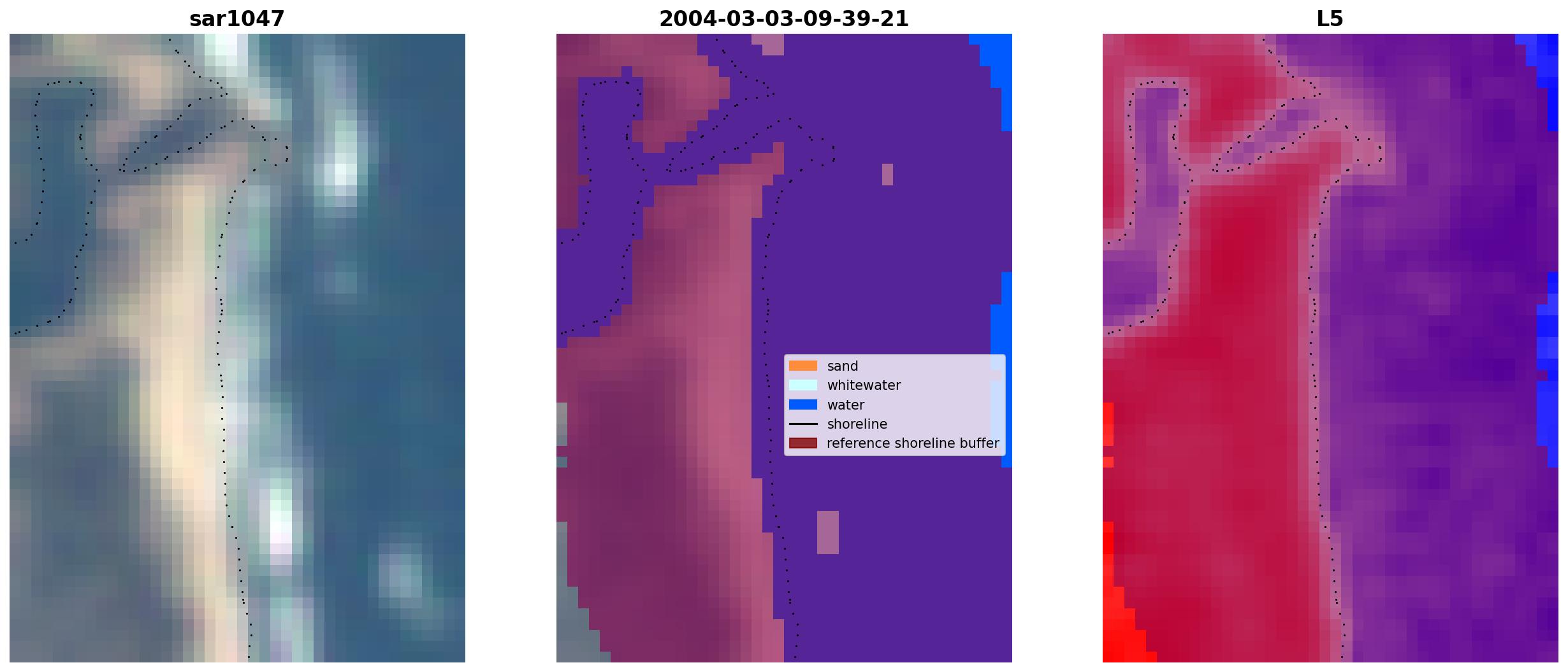 sar1047

2004-03-03-09-39-21

sand
whitewater
water
shoreline
reference shoreline buffer

L5